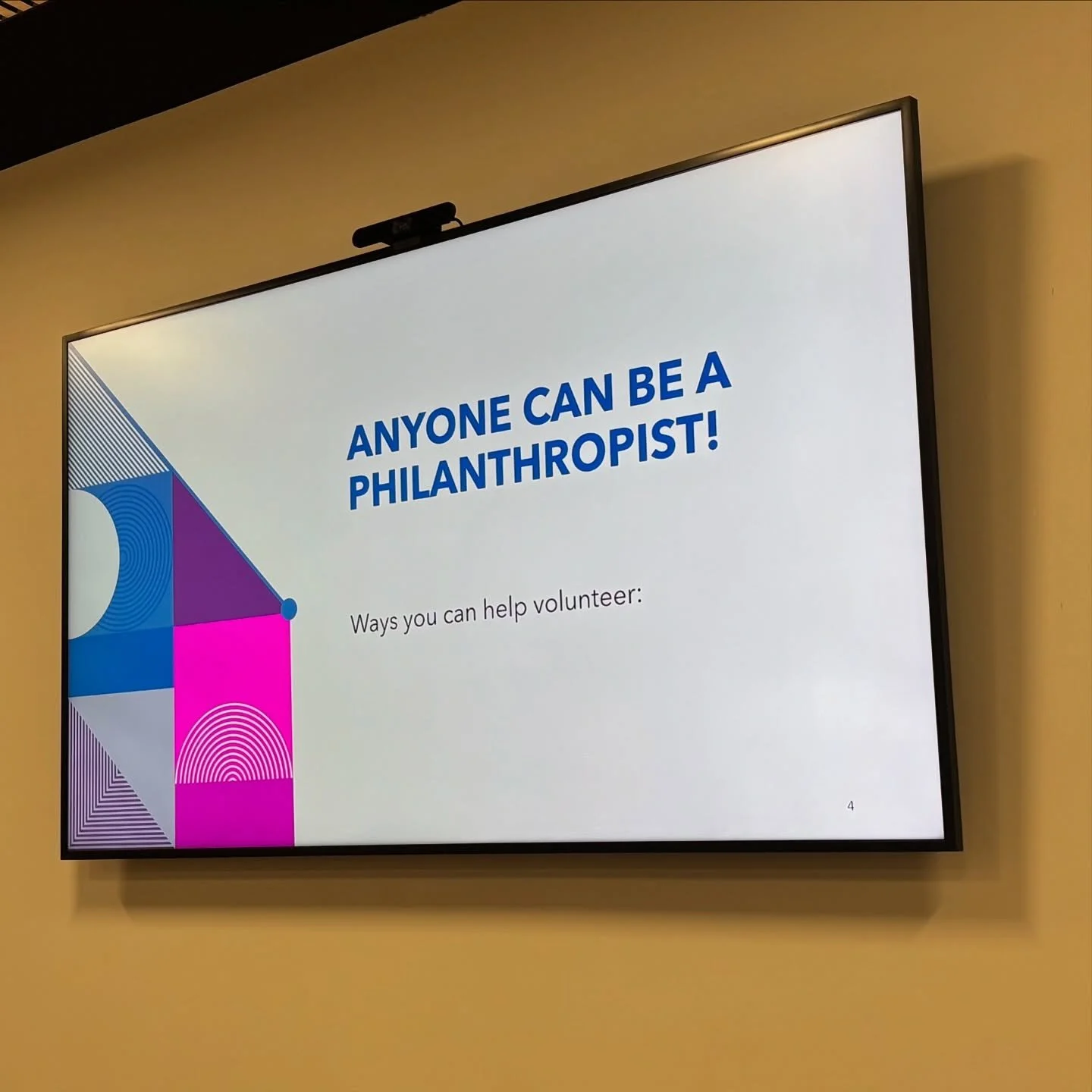 ANYONE CAN BE A PHILANTHROPIST!

Ways you can help volunteer:

4